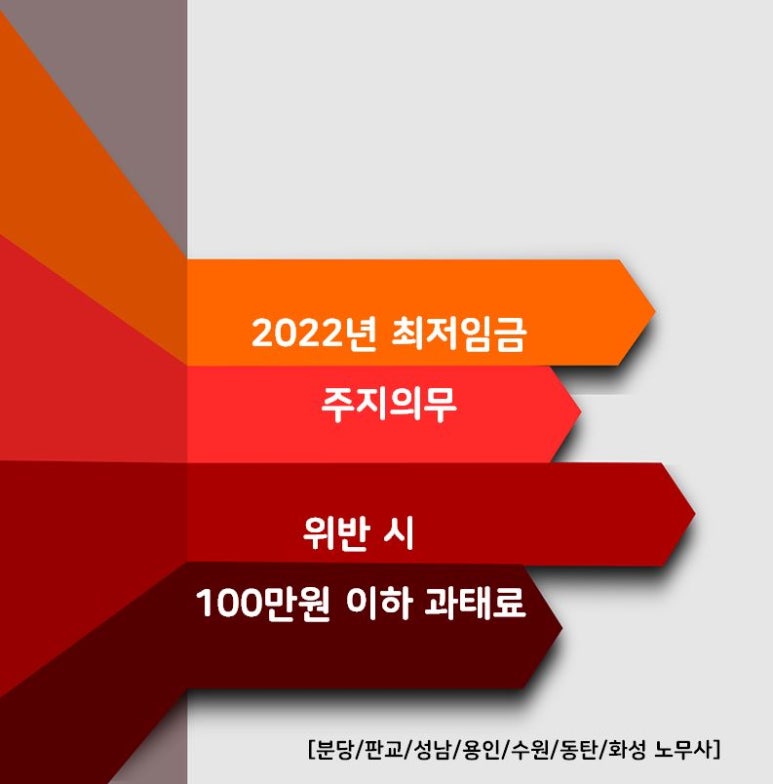 2022년 최저임금
주지의무

위반 시
100만원 이하 과태료

[분당/판교/성남/용인/수원/동탄/화성 노무사]